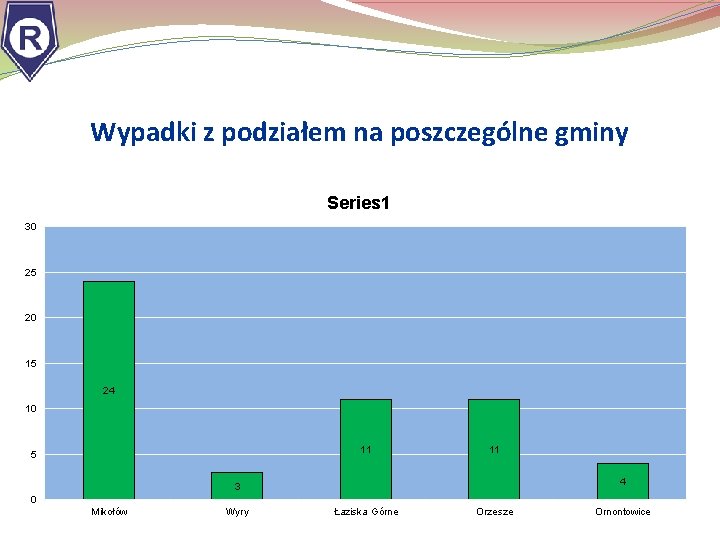 R

Wypadki z podziałem na poszczególne gminy

Series1

30
25
20
15
10
5
0

24
3
11
11
4

Mikołów
Wyry
Łaziska Górne
Orzesze
Ornontowice